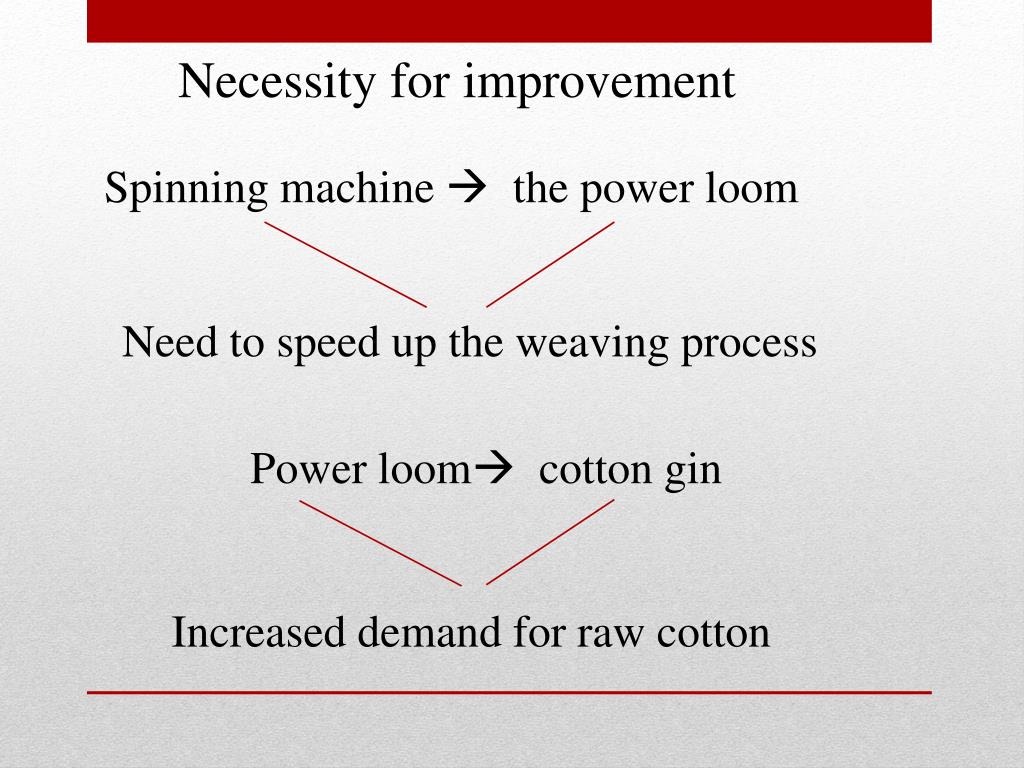 Necessity for improvement

Spinning machine → the power loom

Need to speed up the weaving process

Power loom→ cotton gin

Increased demand for raw cotton